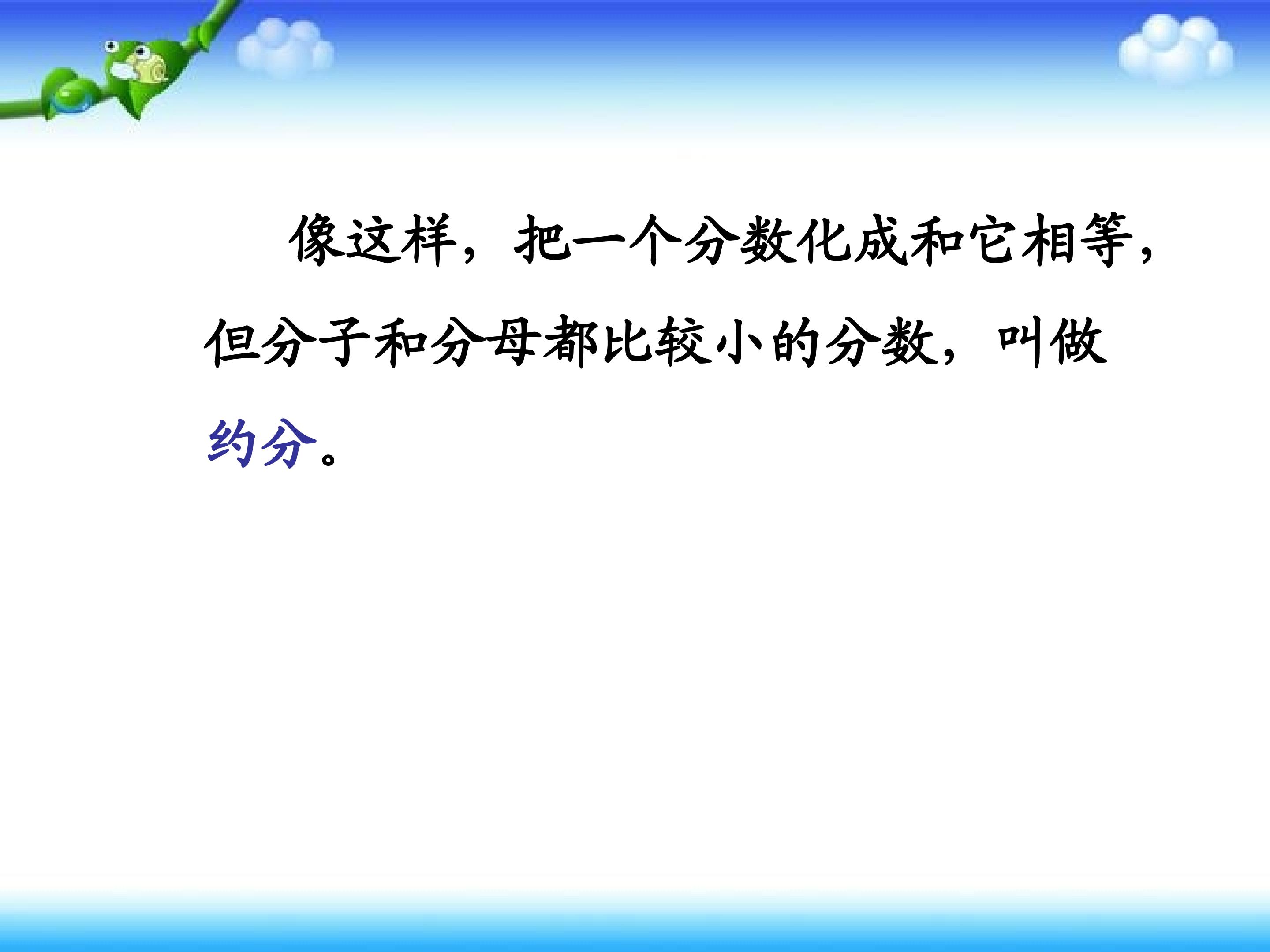 像这样，把一个分数化成和它相等，但分子和分母都比较小的分数，叫做约分。